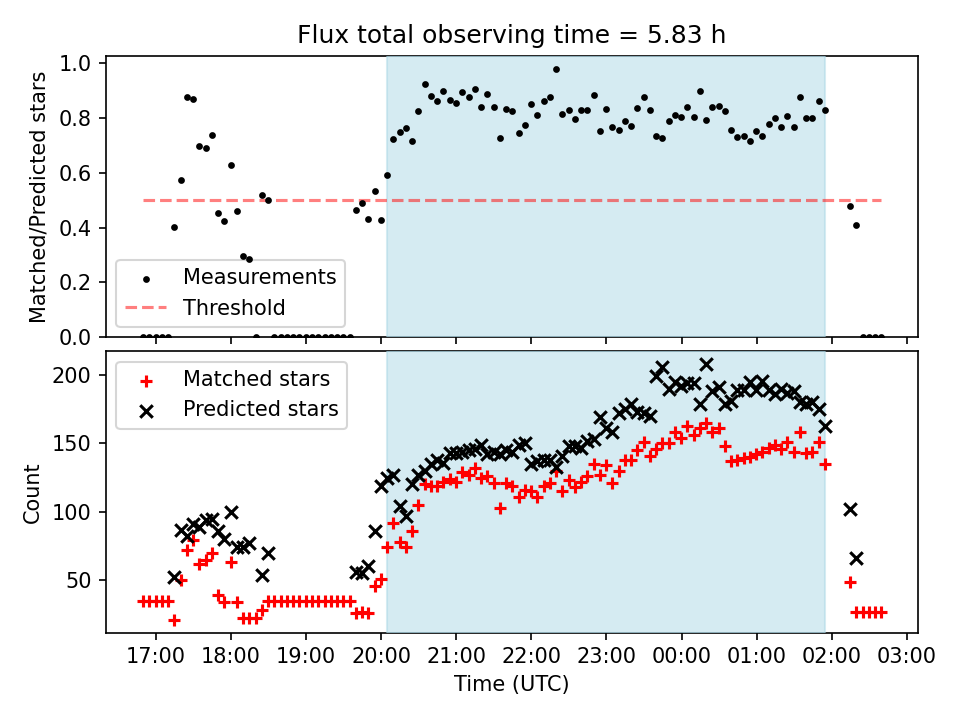 Flux total observing time = 5.83 h

Matched/Predicted stars

1.0
0.8
0.6
0.4
0.2
0.0

Measurements
Threshold

Count

200
150
100
50

Matched stars
Predicted stars

17:00 18:00 19:00 20:00 21:00 22:00 23:00 00:00 01:00 02:00 03:00

Time (UTC)